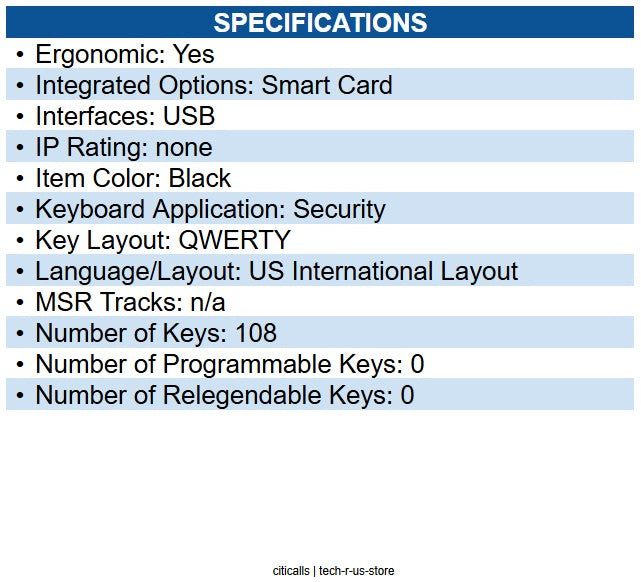 SPECIFICATIONS

• Ergonomic: Yes
• Integrated Options: Smart Card
• Interfaces: USB
• IP Rating: none
• Item Color: Black
• Keyboard Application: Security
• Key Layout: QWERTY
• Language/Layout: US International Layout
• MSR Tracks: n/a
• Number of Keys: 108
• Number of Programmable Keys: 0
• Number of Relegendable Keys: 0

citicalls | tech-r-us-store